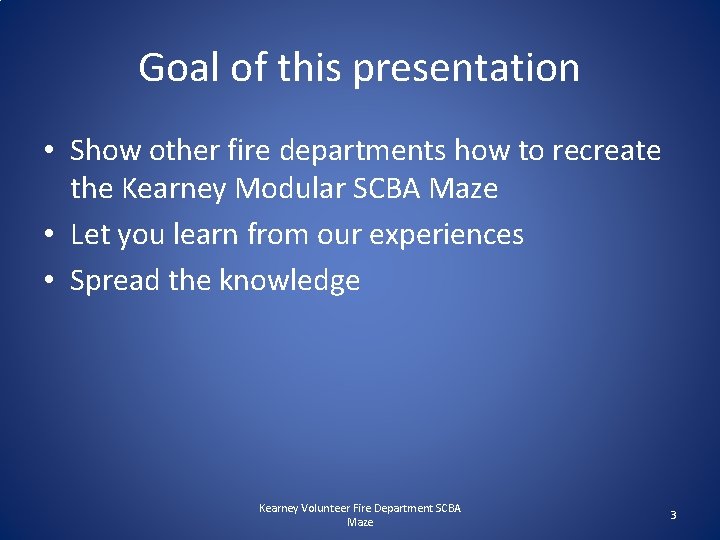 Goal of this presentation

• Show other fire departments how to recreate the Kearney Modular SCBA Maze
• Let you learn from our experiences
• Spread the knowledge

Kearney Volunteer Fire Department SCBA Maze

3